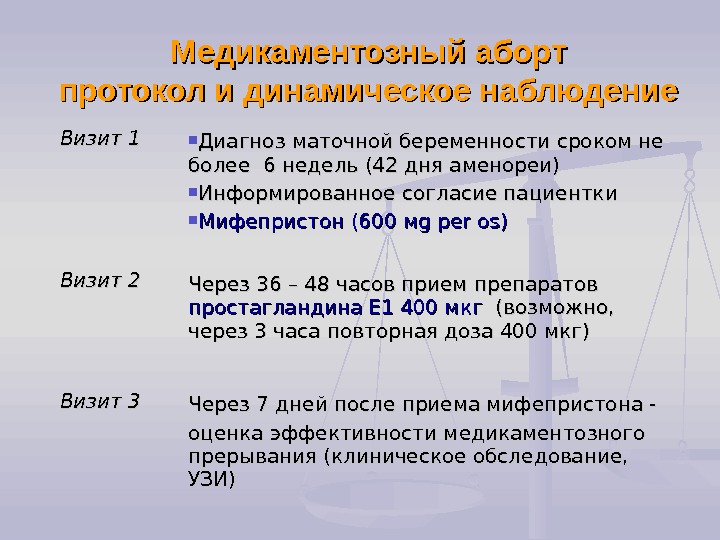 Медикаментозный аборт
протокол и динамическое наблюдение

Визит 1

Диагноз маточной беременности сроком не более 6 недель (42 дня аменореи)

Информированное согласие пациентки

Мифепристон (600 mg per os)

Визит 2

Через 36 – 48 часов прием препаратов простагландина Е1 400 мкг (возможно, через 3 часа повторная доза 400 мкг)

Визит 3

Через 7 дней после приема мифепристона -

оценка эффективности медикаментозного прерывания (клиническое обследование, УЗИ)